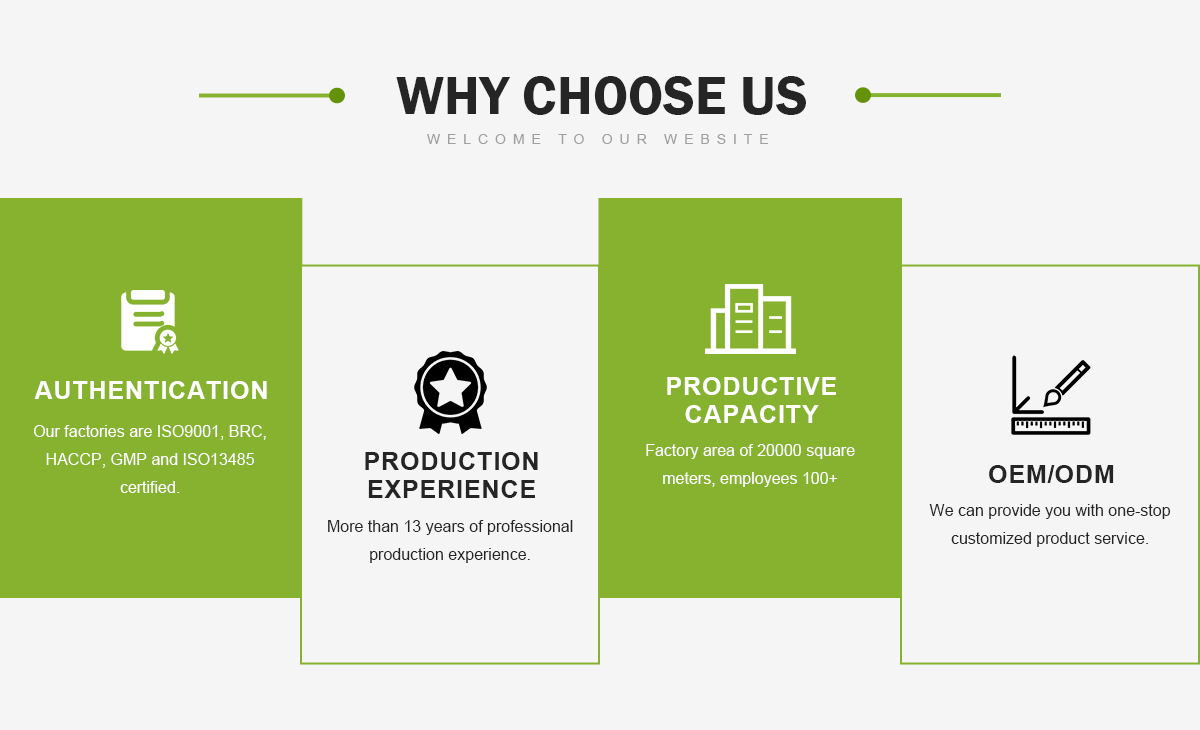 WHY CHOOSE US

WELCOME TO OUR WEBSITE

AUTHENTICATION

Our factories are ISO9001, BRC, HACCP, GMP and ISO13485 certified.

PRODUCTION EXPERIENCE

More than 13 years of professional production experience.

PRODUCTIVE CAPACITY

Factory area of 20000 square meters, employees 100+

OEM/ODM

We can provide you with one-stop customized product service.